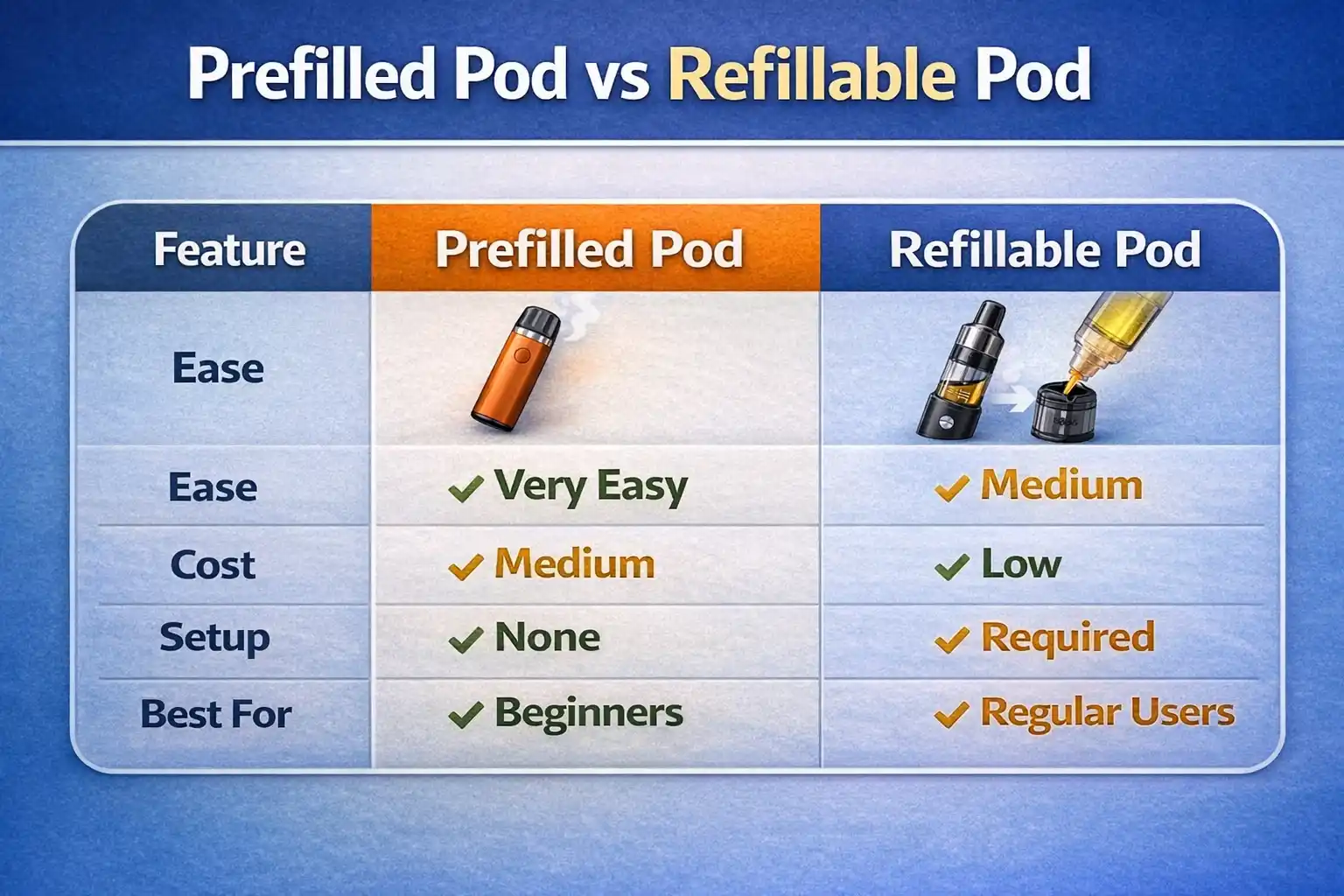 Prefilled Pod vs Refillable Pod

| Feature | Prefilled Pod | Refillable Pod |
|---|---|---|
| Ease | | |
| Ease | ✓ Very Easy | ✓ Medium |
| Cost | ✓ Medium | ✓ Low |
| Setup | ✓ None | ✓ Required |
| Best For | ✓ Beginners | ✓ Regular Users |